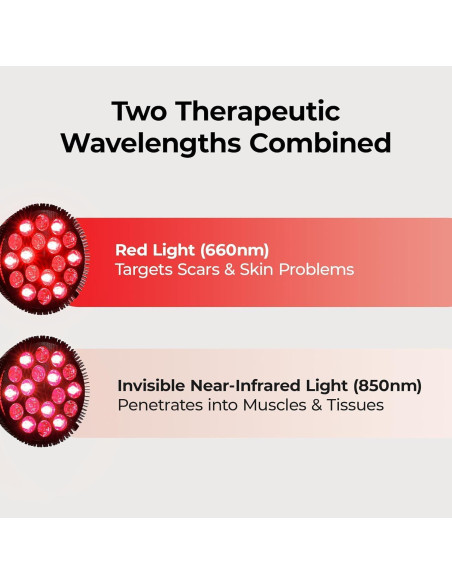 Two Therapeutic Wavelengths Combined

Red Light (660nm)
Targets Scars & Skin Problems

Invisible Near-Infrared Light (850nm)
Penetrates into Muscles & Tissues